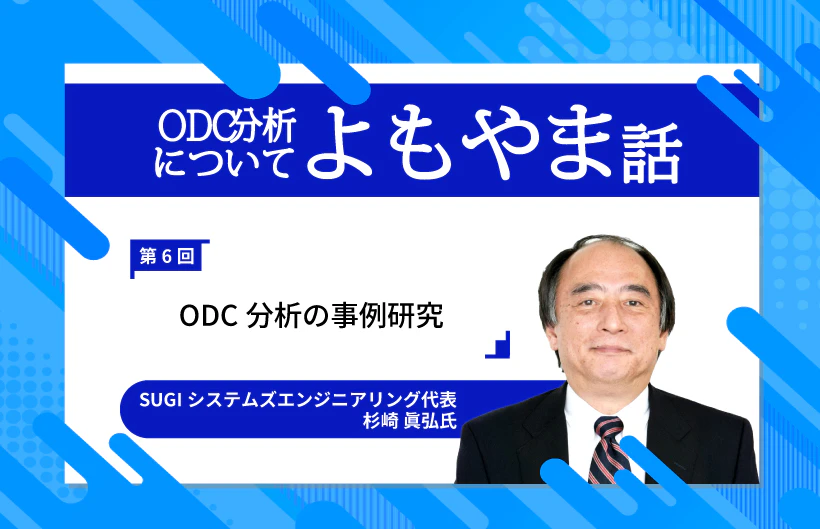 ODC分析について よもやま話

第６回

ODC 分析の事例研究

SUGI システムズエンジニアリング代表
杉崎 眞弘氏